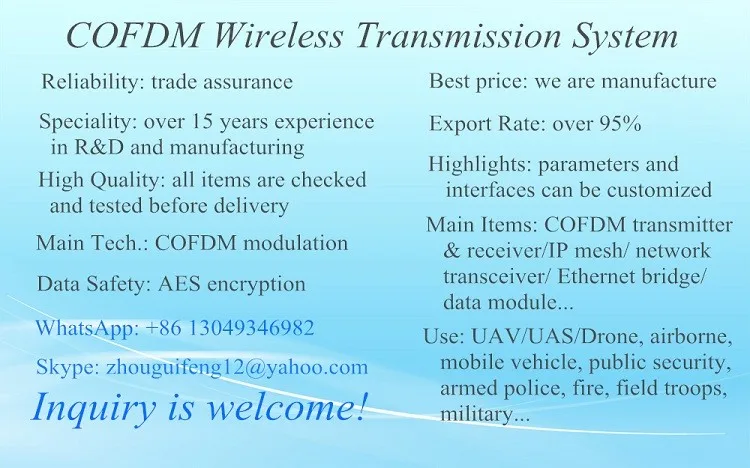 COFDM Wireless Transmission System

Reliability: trade assurance

Speciality: over 15 years experience in R&D and manufacturing

High Quality: all items are checked and tested before delivery

Main Tech.: COFDM modulation

Data Safety: AES encryption

WhatsApp: +86 13049346982

Skype: zhouguifeng12@yahoo.com

Inquiry is welcome!

Best price: we are manufacture

Export Rate: over 95%

Highlights: parameters and interfaces can be customized

Main Items: COFDM transmitter & receiver/IP mesh/ network transceiver/ Ethernet bridge/ data module...

Use: UAV/UAS/Drone, airborne, mobile vehicle, public security, armed police, fire, field troops, military...